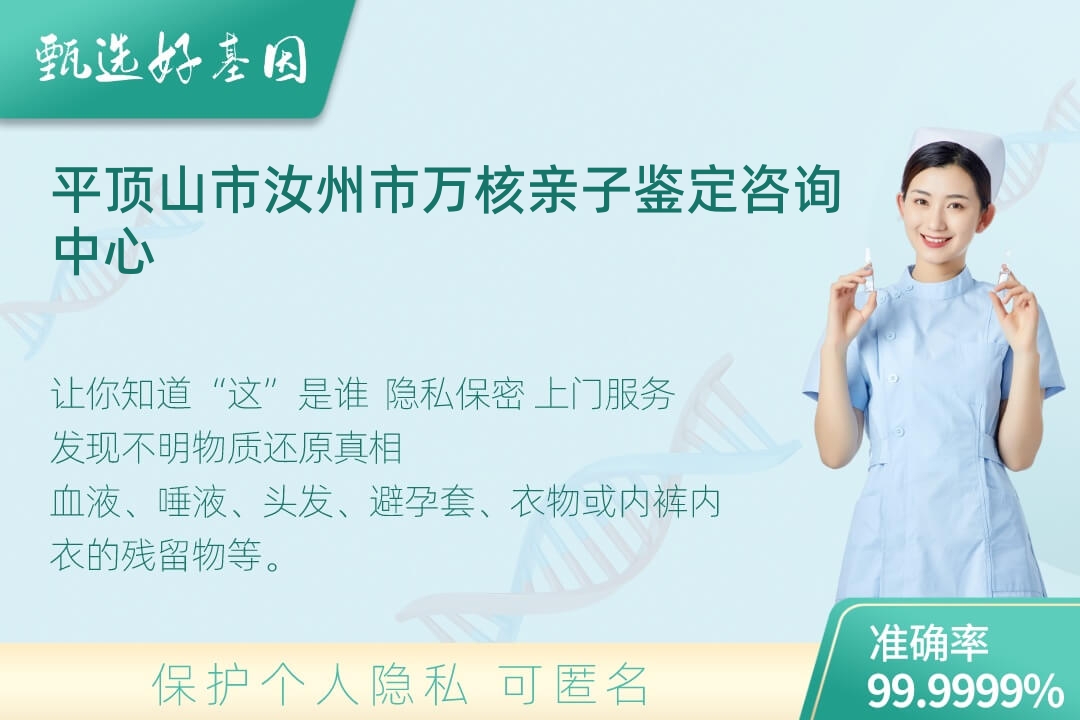 甄选好基因

平顶山市汝州市万核亲子鉴定咨询中心

让你知道“这”是谁 隐私保密 上门服务
发现不明物质还原真相
血液、唾液、头发、避孕套、衣物或内裤内衣的残留物等。

保护个人隐私 可匿名

准确率
99.9999%